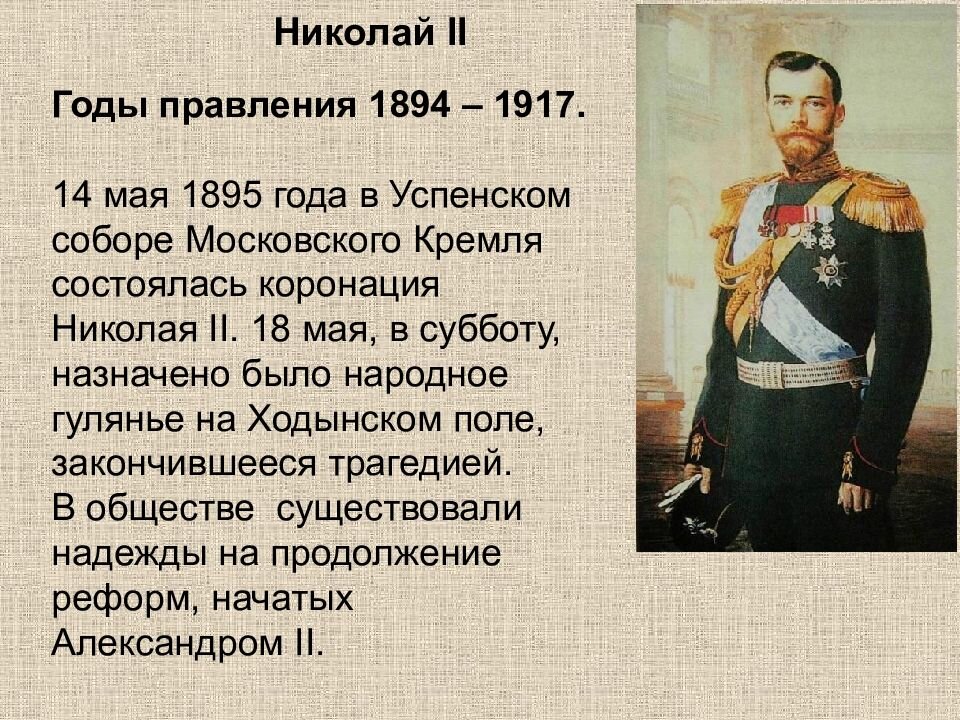 Николай II

Годы правления 1894 – 1917.

14 мая 1895 года в Успенском соборе Московского Кремля состоялась коронация Николая II. 18 мая, в субботу, назначено было народное гулянье на Ходынском поле, закончившееся трагедией.
В обществе существовали надежды на продолжение реформ, начатых Александром II.